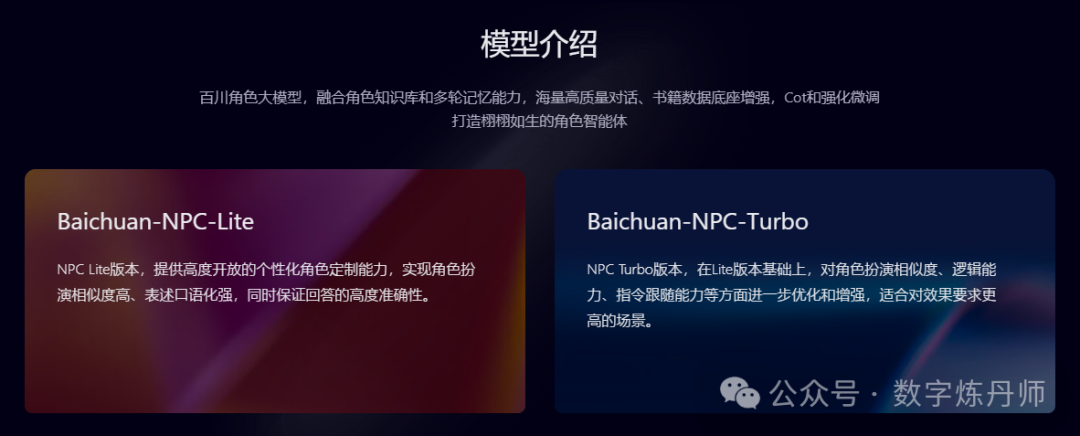 模型介绍

百川角色大模型，融合角色知识库和多轮记忆能力，海量高质量对话、书籍数据底座增强，Cot和强化微调打造栩栩如生的角色智能体

Baichuan-NPC-Lite

NPC Lite版本，提供高度开放的个性化角色定制能力，实现角色扮演相似度高、表述口语化强，同时保证回答的高度准确性。

Baichuan-NPC-Turbo

NPC Turbo版本，在Lite版本基础上，对角色扮演相似度、逻辑能力、指令跟随能力等方面进一步优化和增强，适合对效果要求更高的场景。

公众号 · 数字炼丹师